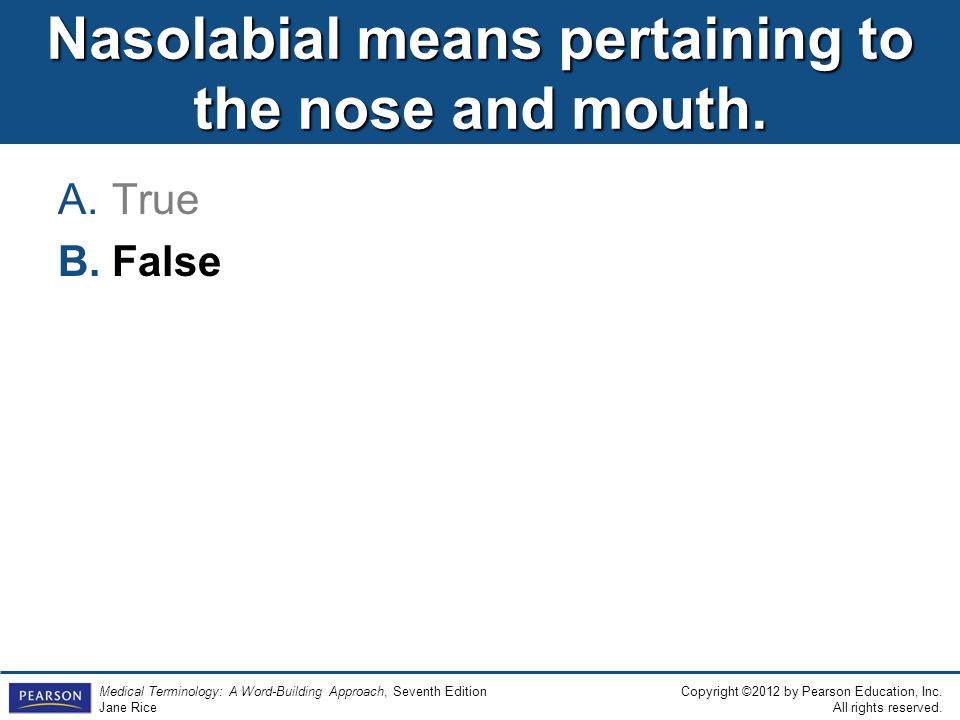 Nasolabial means pertaining to the nose and mouth.

A. True

B. False

PEARSON

Medical Terminology: A Word-Building Approach, Seventh Edition
Jane Rice

Copyright ©2012 by Pearson Education, Inc.
All rights reserved.